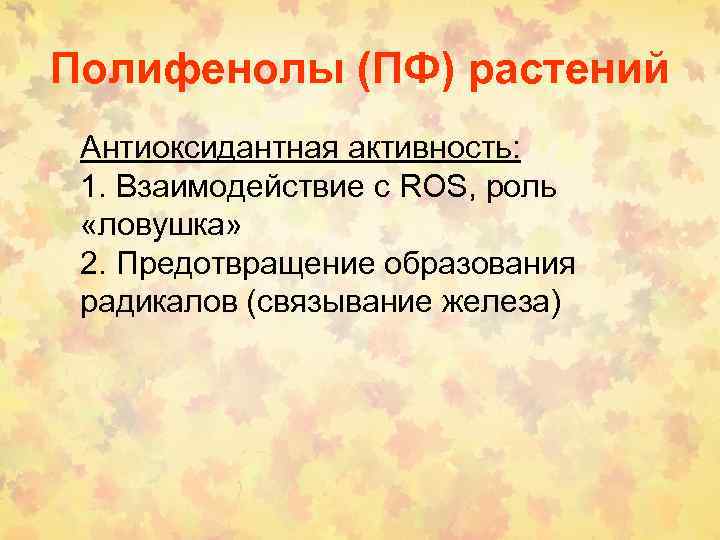 Полифенолы (ПФ) растений

Антиоксидантная активность:
1. Взаимодействие с ROS, роль «ловушка»
2. Предотвращение образования радикалов (связывание железа)